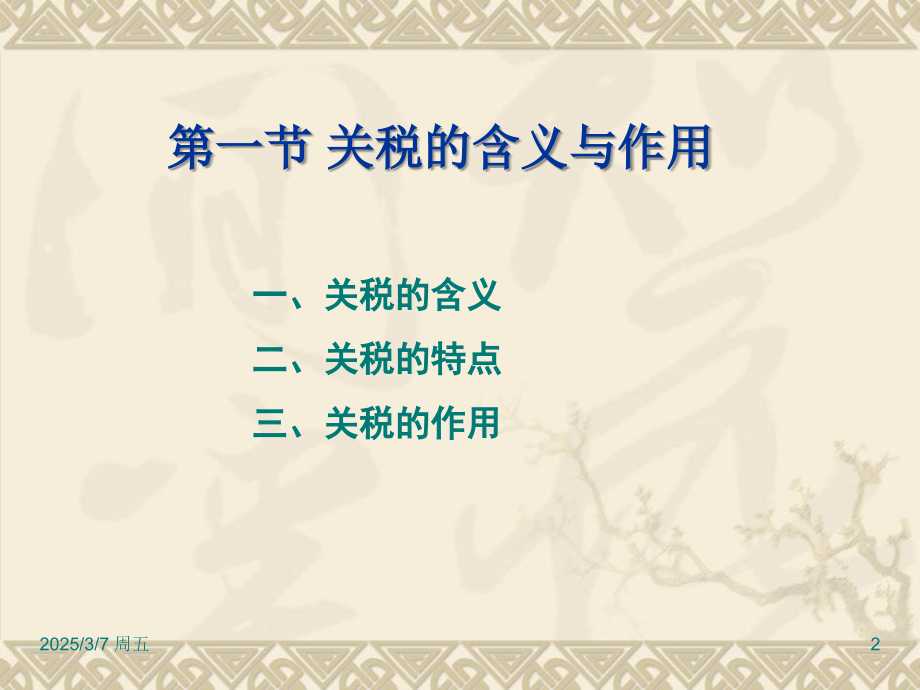 第一节 关税的含义与作用

一、关税的含义

二、关税的特点

三、关税的作用

2025/3/7 周五

2